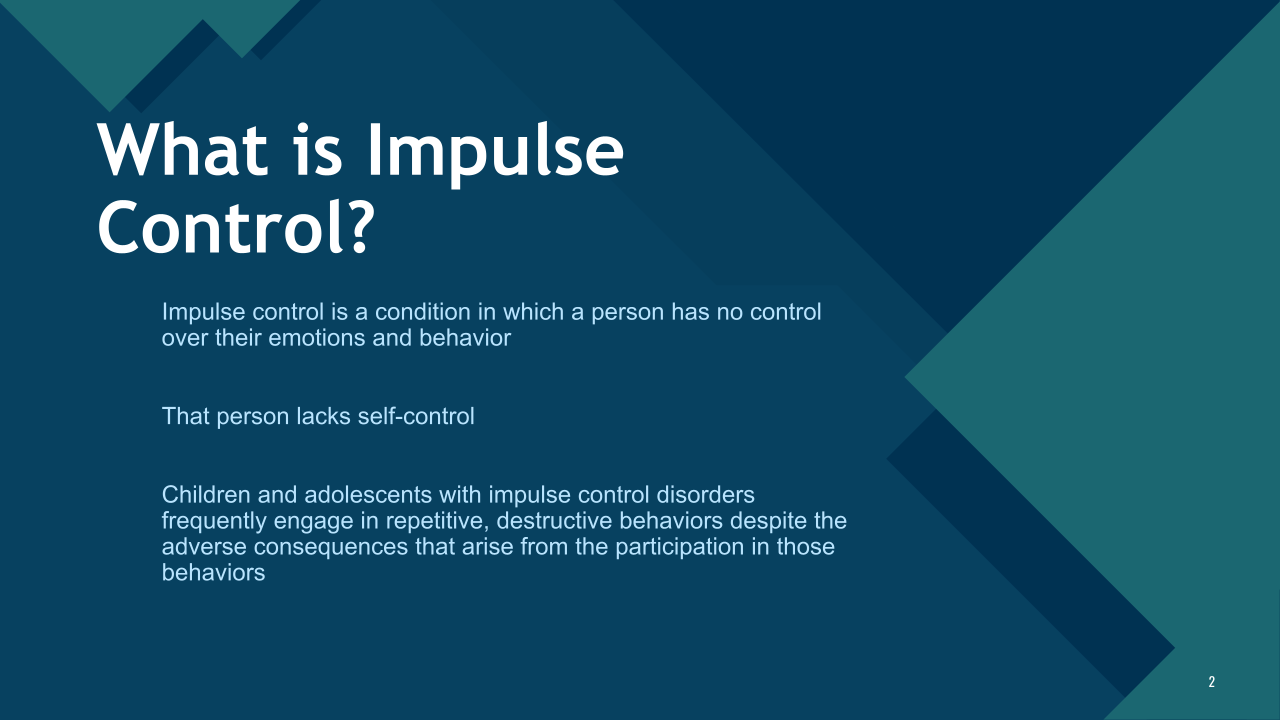 What is Impulse Control?

Impulse control is a condition in which a person has no control over their emotions and behavior

That person lacks self-control

Children and adolescents with impulse control disorders frequently engage in repetitive, destructive behaviors despite the adverse consequences that arise from the participation in those behaviors

2